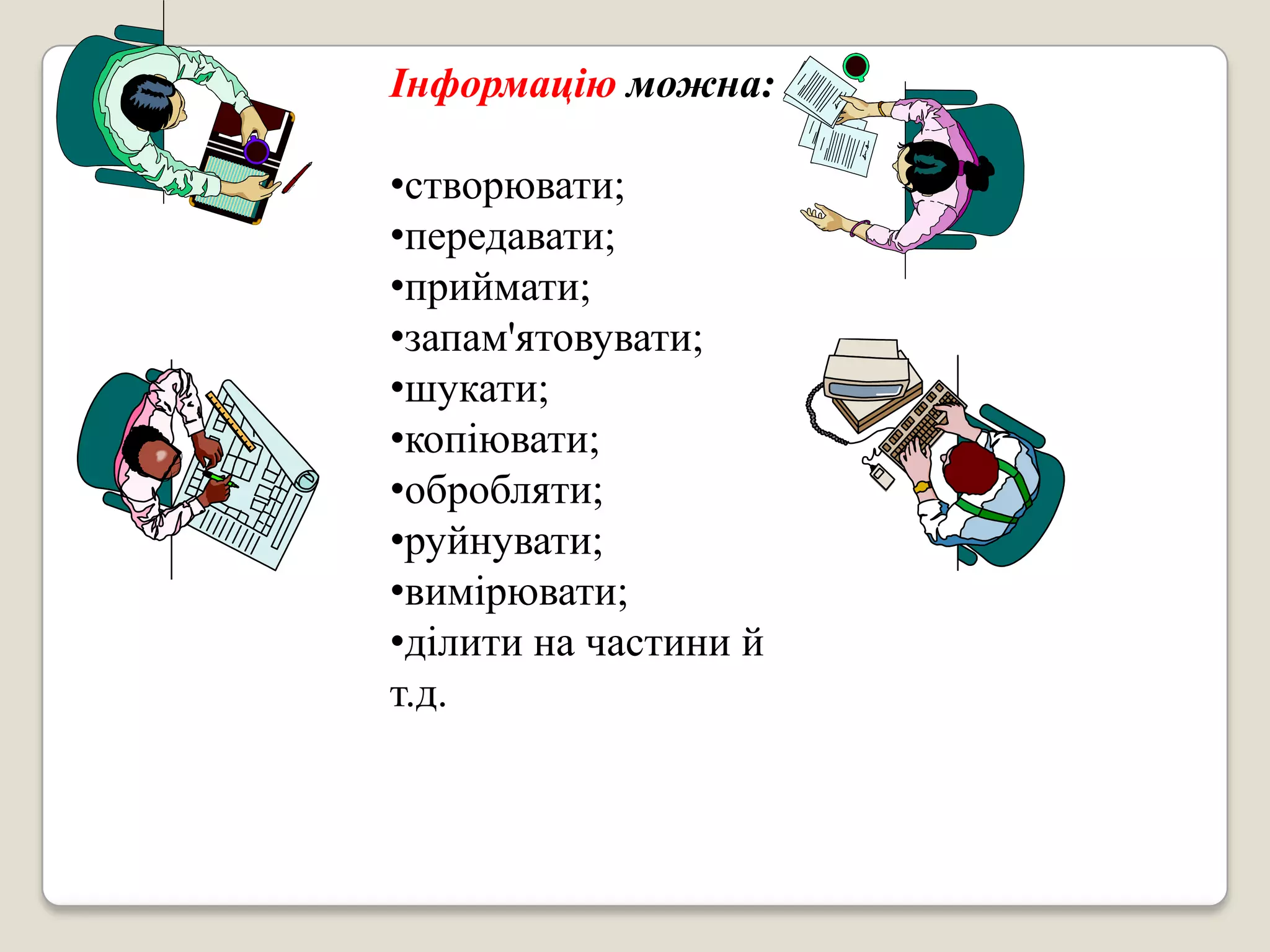 Інформацію можна:

•створювати;
•передавати;
•приймати;
•запам'ятовувати;
•шукати;
•копіювати;
•обробляти;
•руйнувати;
•вимірювати;
•ділити на частини й т.д.